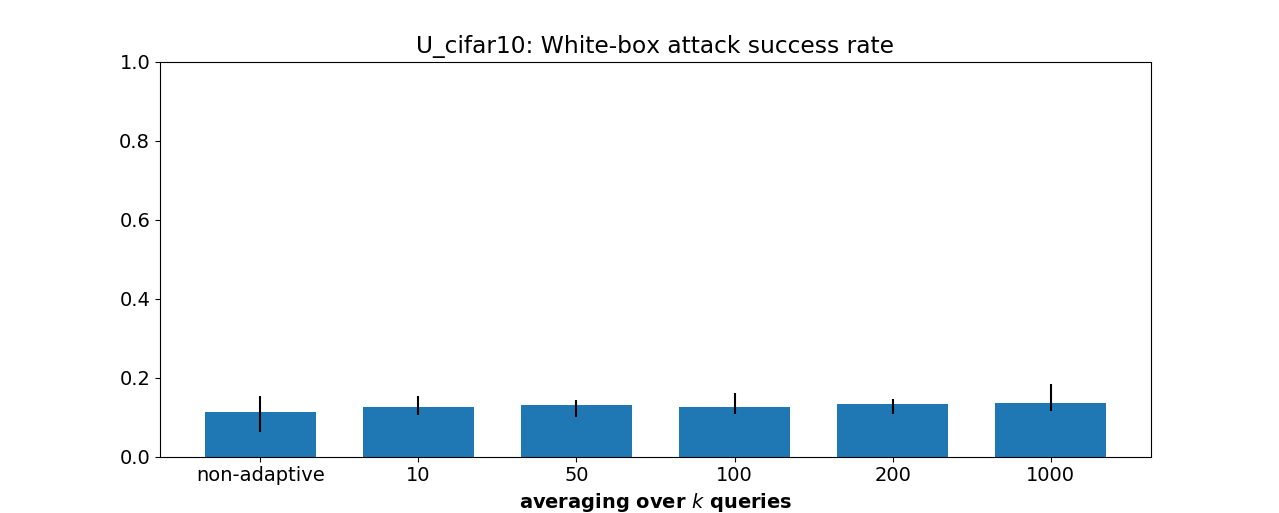 U_cifar10: White-box attack success rate

1.0
0.8
0.6
0.4
0.2
0.0

non-adaptive
10
50
100
200
1000

averaging over $k$ queries